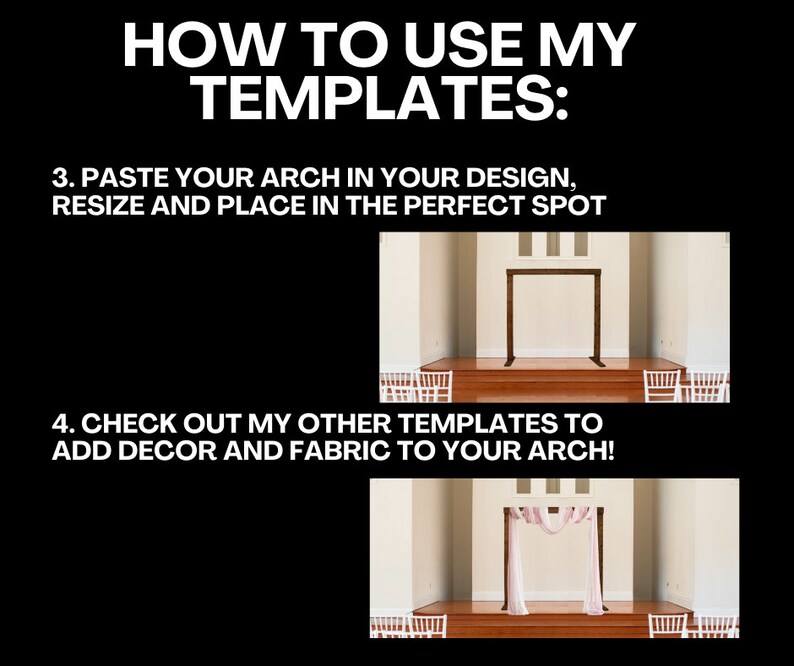 HOW TO USE MY TEMPLATES:

3. PASTE YOUR ARCH IN YOUR DESIGN, RESIZE AND PLACE IN THE PERFECT SPOT

4. CHECK OUT MY OTHER TEMPLATES TO ADD DECOR AND FABRIC TO YOUR ARCH!